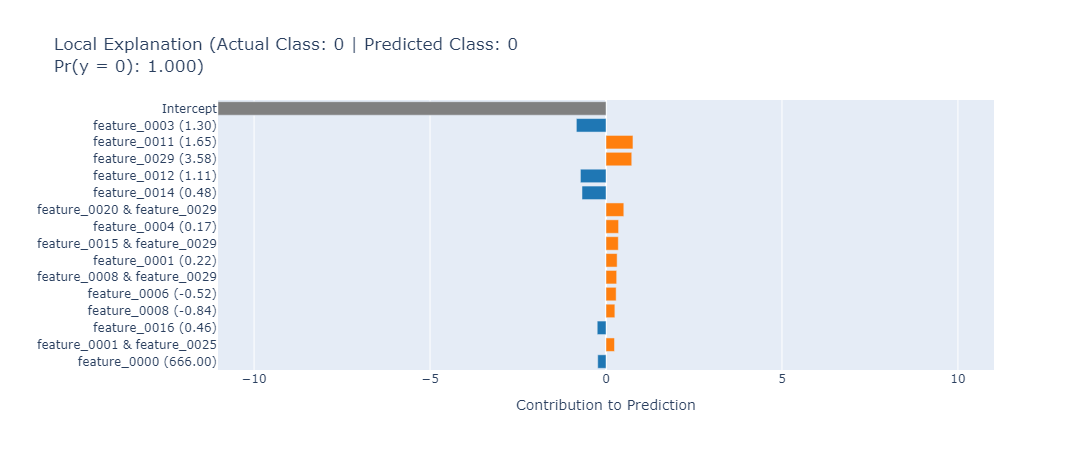 Local Explanation (Actual Class: 0 | Predicted Class: 0
Pr(y = 0): 1.000)

Intercept
feature_0003 (1.30)
feature_0011 (1.65)
feature_0029 (3.58)
feature_0012 (1.11)
feature_0014 (0.48)
feature_0020 & feature_0029
feature_0004 (0.17)
feature_0015 & feature_0029
feature_0001 (0.22)
feature_0008 & feature_0029
feature_0006 (-0.52)
feature_0008 (-0.84)
feature_0016 (0.46)
feature_0001 & feature_0025
feature_0000 (666.00)

−10
−5
0
5
10

Contribution to Prediction